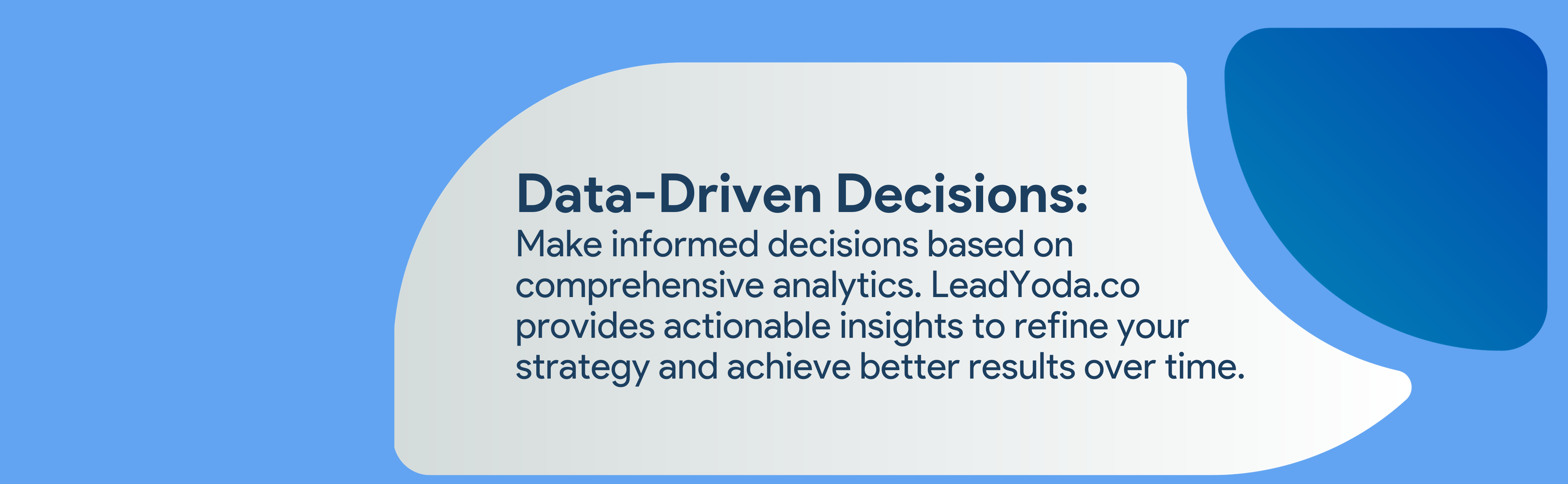 Data-Driven Decisions:
Make informed decisions based on comprehensive analytics. LeadYoda.co provides actionable insights to refine your strategy and achieve better results over time.